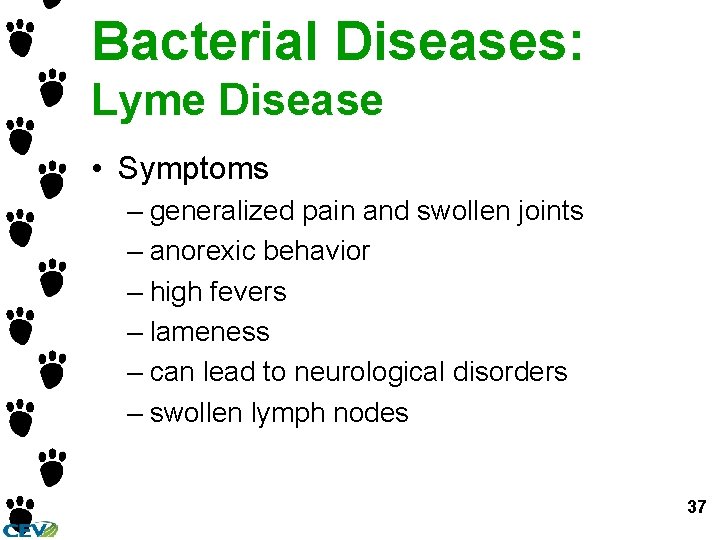 Bacterial Diseases:
Lyme Disease

• Symptoms
– generalized pain and swollen joints
– anorexic behavior
– high fevers
– lameness
– can lead to neurological disorders
– swollen lymph nodes

37

CEV